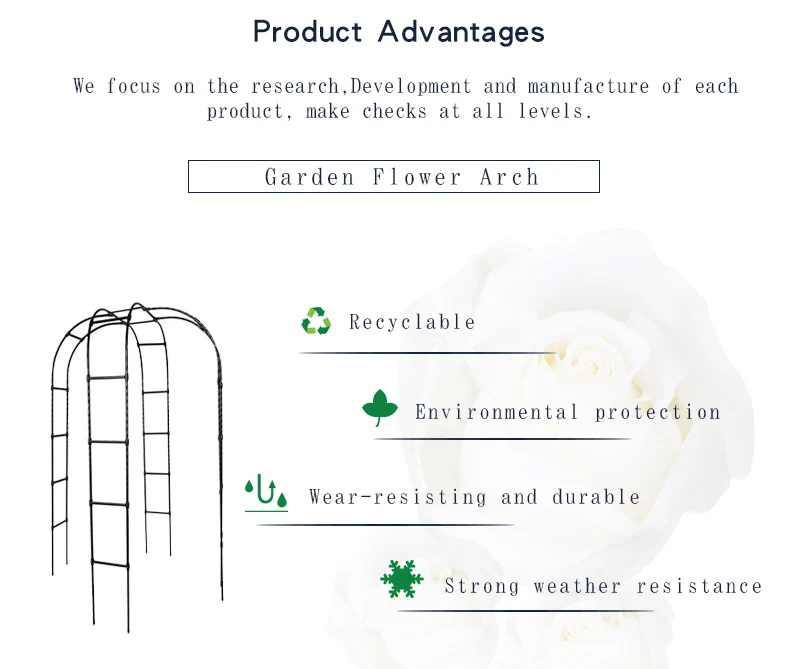 Product Advantages

We focus on the research,Development and manufacture of each product, make checks at all levels.

Garden Flower Arch

Recyclable

Environmental protection

Wear-resisting and durable

Strong weather resistance